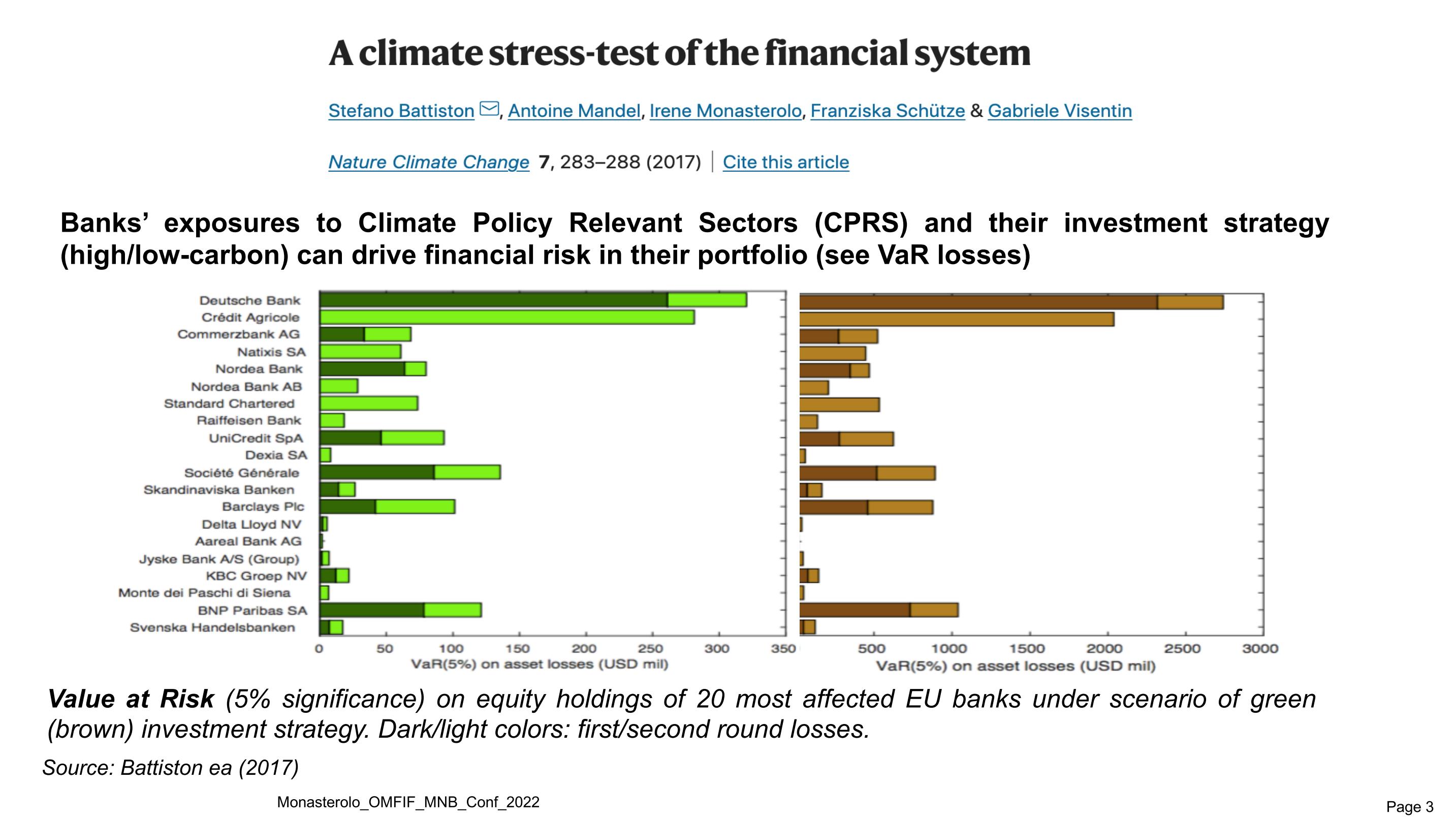 A climate stress-test of the financial system

Stefano Battiston, Antoine Mandel, Irene Monasterolo, Franziska Schütze & Gabriele Visentin

Nature Climate Change 7, 283–288 (2017) | Cite this article

Banks' exposures to Climate Policy Relevant Sectors (CPRS) and their investment strategy (high/low-carbon) can drive financial risk in their portfolio (see VaR losses)

Deutsche Bank
Crédit Agricole
Commerzbank AG
Natixis SA
Nordea Bank
Nordea Bank AB
Standard Chartered
Raiffeisen Bank
UniCredit SpA
Dexia SA
Société Générale
Skandinaviska Banken
Barclays Plc
Delta Lloyd NV
Aareal Bank AG
Jyske Bank A/S (Group)
KBC Groep NV
Monte dei Paschi di Siena
BNP Paribas SA
Svenska Handelsbanken

0 50 100 150 200 250 300 350
VaR(5%) on asset losses (USD mil)

500 1000 1500 2000 2500 3000
VaR(5%) on asset losses (USD mil)

Value at Risk (5% significance) on equity holdings of 20 most affected EU banks under scenario of green (brown) investment strategy. Dark/light colors: first/second round losses.

Source: Battiston ea (2017)

Monasterolo_OMFIF_MNB_Conf_2022

Page 3